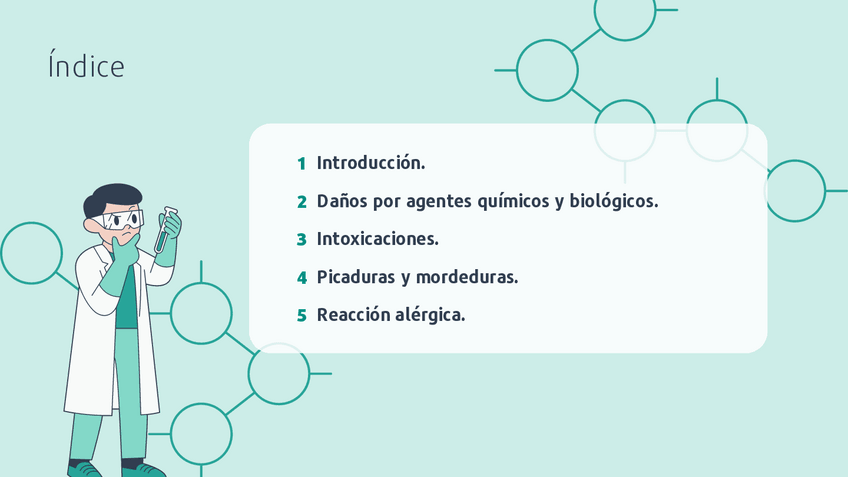 Índice

1 Introducción.
2 Daños por agentes químicos y biológicos.
3 Intoxicaciones.
4 Picaduras y mordeduras.
5 Reacción alérgica.